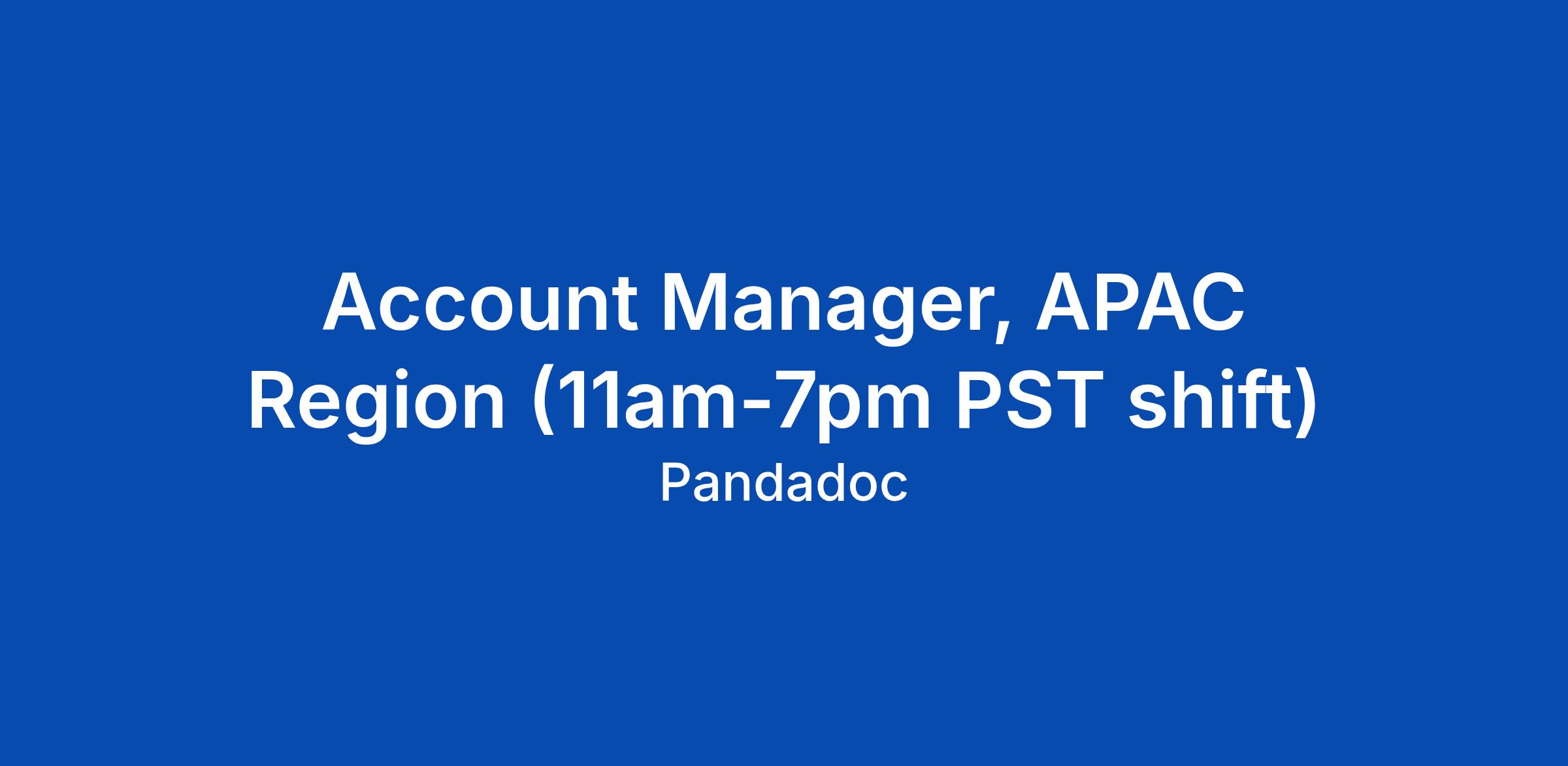 Account Manager, APAC Region (11am-7pm PST shift)

Pandadoc